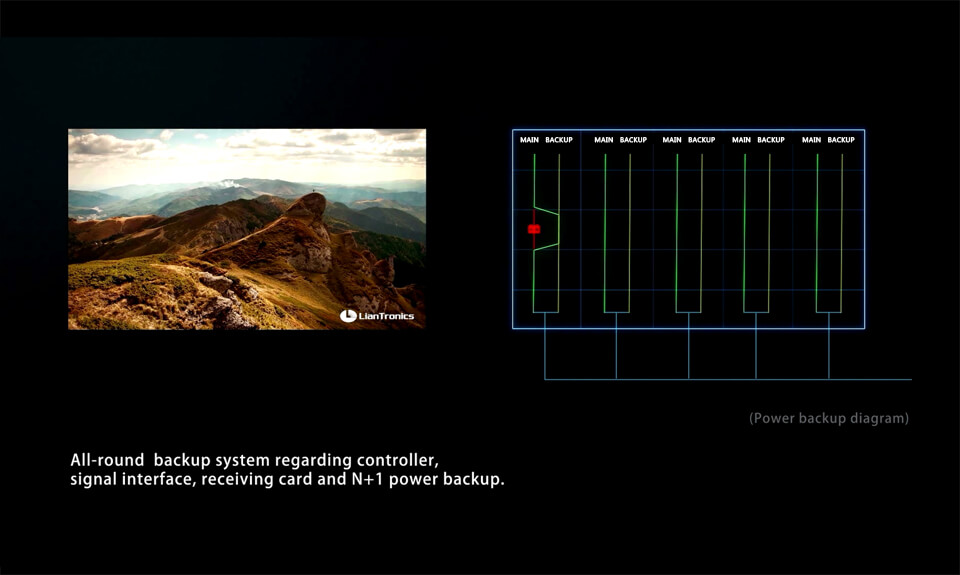 LianTronics

MAIN BACKUP MAIN BACKUP MAIN BACKUP MAIN BACKUP MAIN BACKUP

(Power backup diagram)

All-round backup system regarding controller, signal interface, receiving card and N+1 power backup.